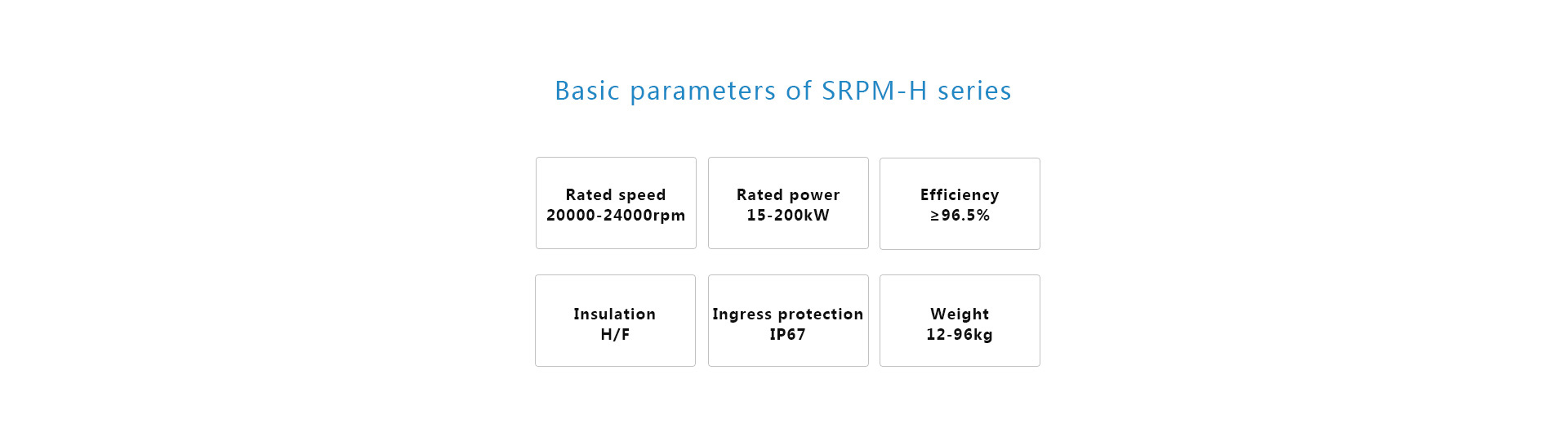 Basic parameters of SRPM-H series

Rated speed
20000-24000rpm

Rated power
15-200kW

Efficiency
≥96.5%

Insulation
H/F

Ingress protection
IP67

Weight
12-96kg